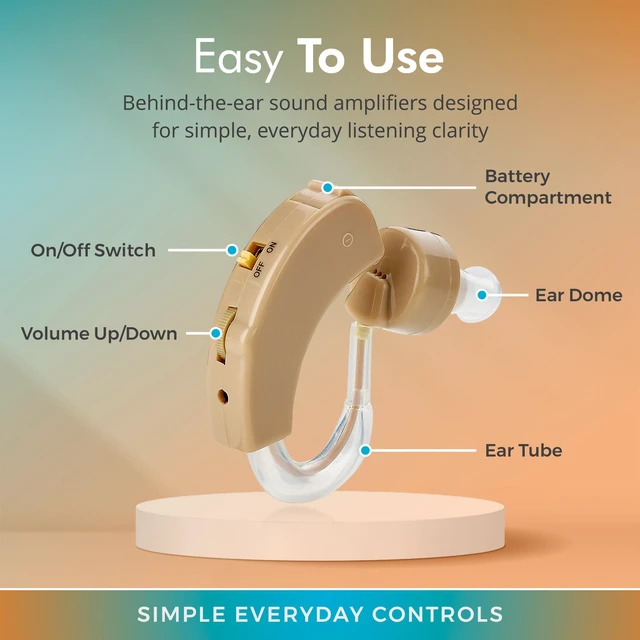 Easy To Use

Behind-the-ear sound amplifiers designed for simple, everyday listening clarity

Battery Compartment

On/Off Switch

OFF ON

Ear Dome

Volume Up/Down

Ear Tube

SIMPLE EVERYDAY CONTROLS